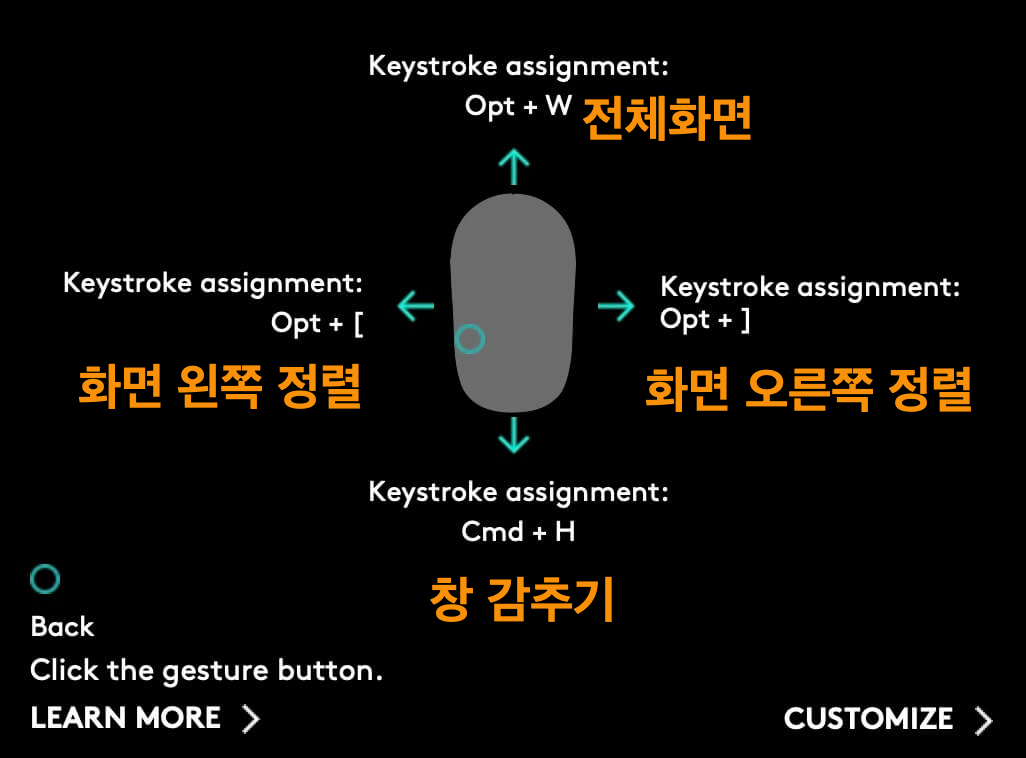 Keystroke assignment:
Opt + W 전체화면

Keystroke assignment:
Opt + [

화면 왼쪽 정렬

Keystroke assignment:
Opt + ]

화면 오른쪽 정렬

Keystroke assignment:
Cmd + H

창 감추기

Back
Click the gesture button.

LEARN MORE

CUSTOMIZE